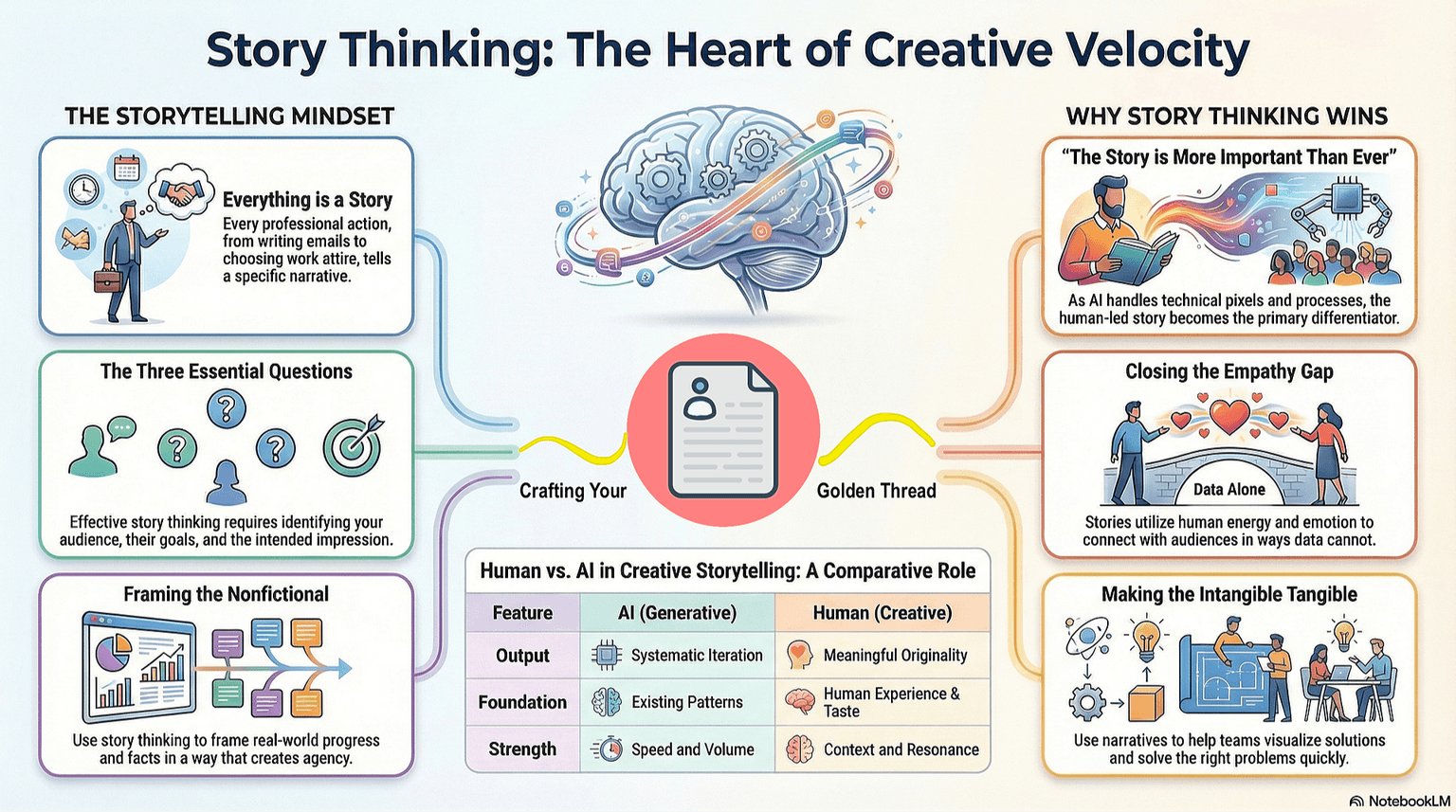 Story Thinking: The Heart of Creative Velocity

THE STORYTELLING MINDSET

Everything is a Story
Every professional action, from writing emails to choosing work attire, tells a specific narrative.

The Three Essential Questions

Effective story thinking requires identifying your audience, their goals, and the intended impression.

Framing the Nonfictional

Use story thinking to frame real-world progress and facts in a way that creates agency.

Crafting Your

Golden Thread

Human vs. AI in Creative Storytelling: A Comparative Role

| Feature | AI (Generative) | Human (Creative) |
|---|---|---|
| Output | Systematic Iteration | Meaningful Originality |
| Foundation | Existing Patterns | Human Experience & Taste |
| Strength | Speed and Volume | Context and Resonance |

WHY STORY THINKING WINS

"The Story is More Important Than Ever"

As AI handles technical pixels and processes, the human-led story becomes the primary differentiator.

Closing the Empathy Gap

Data Alone

Stories utilize human energy and emotion to connect with audiences in ways data cannot.

Making the Intangible Tangible

Use narratives to help teams visualize solutions and solve the right problems quickly.

NotebookLM